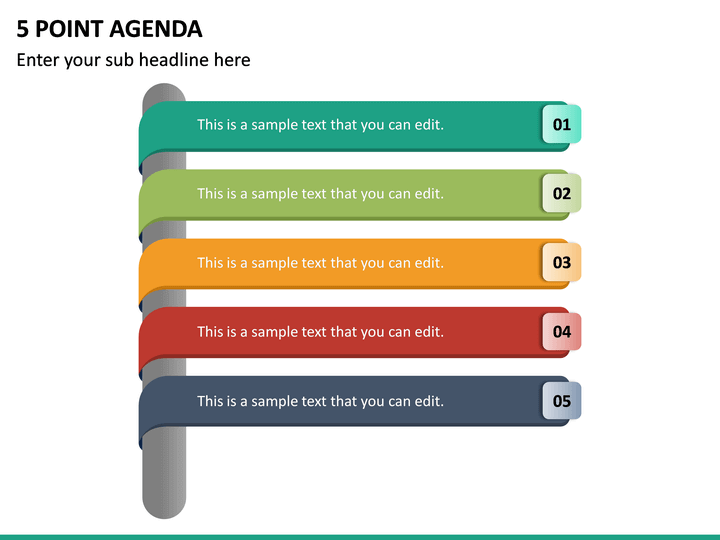 5 POINT AGENDA

Enter your sub headline here

This is a sample text that you can edit.

01

This is a sample text that you can edit.

02

This is a sample text that you can edit.

03

This is a sample text that you can edit.

04

This is a sample text that you can edit.

05